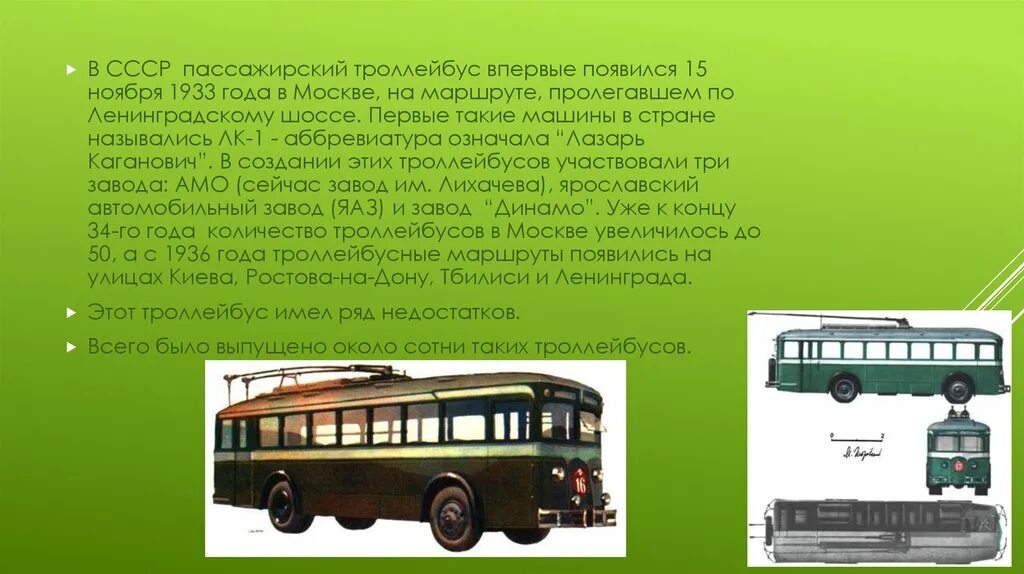 В СССР пассажирский троллейбус впервые появился 15 ноября 1933 года в Москве, на маршруте, пролегавшем по Ленинградскому шоссе. Первые такие машины в стране назывались ЛК-1 - аббревиатура означала "Лазарь Каганович". В создании этих троллейбусов участвовали три завода: АМО (сейчас завод им. Лихачева), ярославский автомобильный завод (ЯАЗ) и завод "Динамо". Уже к концу 34-го года количество троллейбусов в Москве увеличилось до 50, а с 1936 года троллейбусные маршруты появились на улицах Киева, Ростова-на-Дону, Тбилиси и Ленинграда.

Этот троллейбус имел ряд недостатков.

Всего было выпущено около сотни таких троллейбусов.

16

17